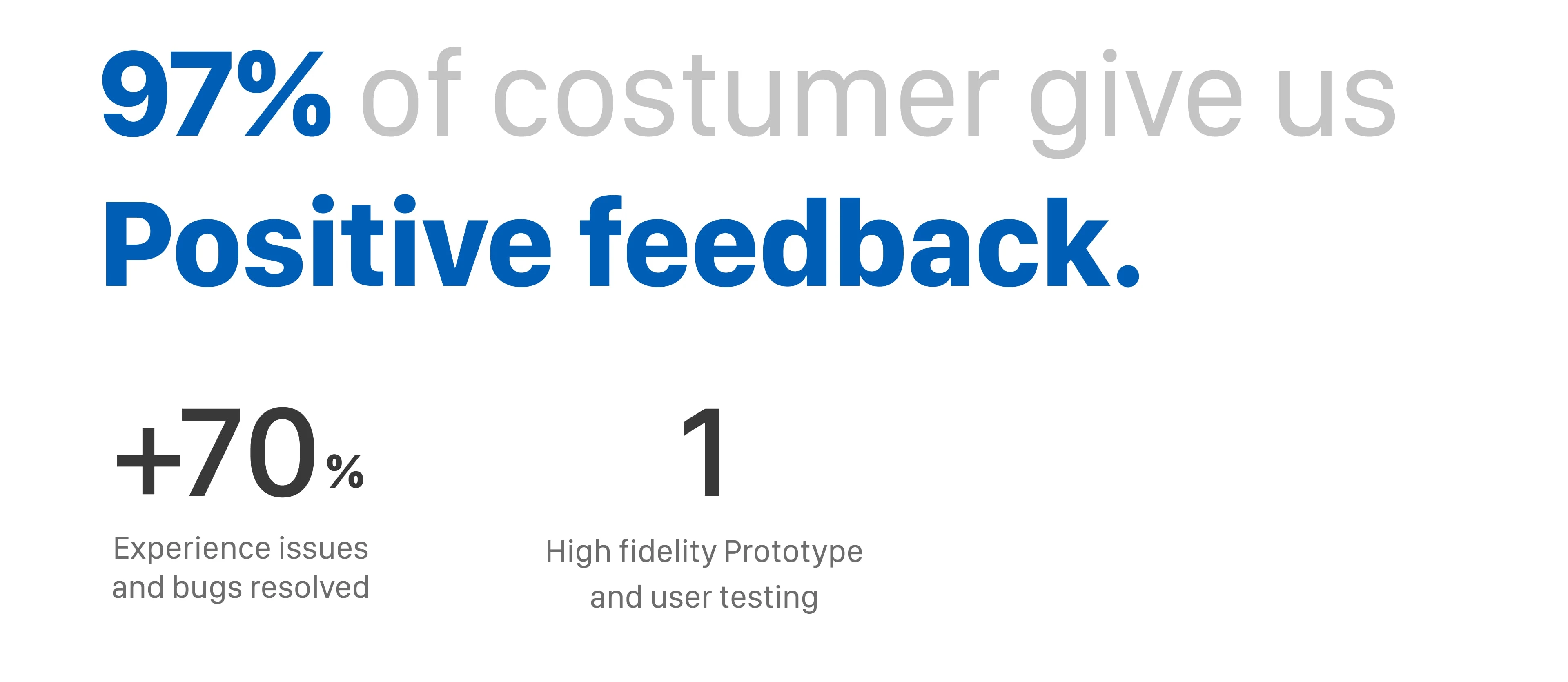 97% of costumer give us Positive feedback.

+70%

Experience issues and bugs resolved

1

High fidelity Prototype and user testing